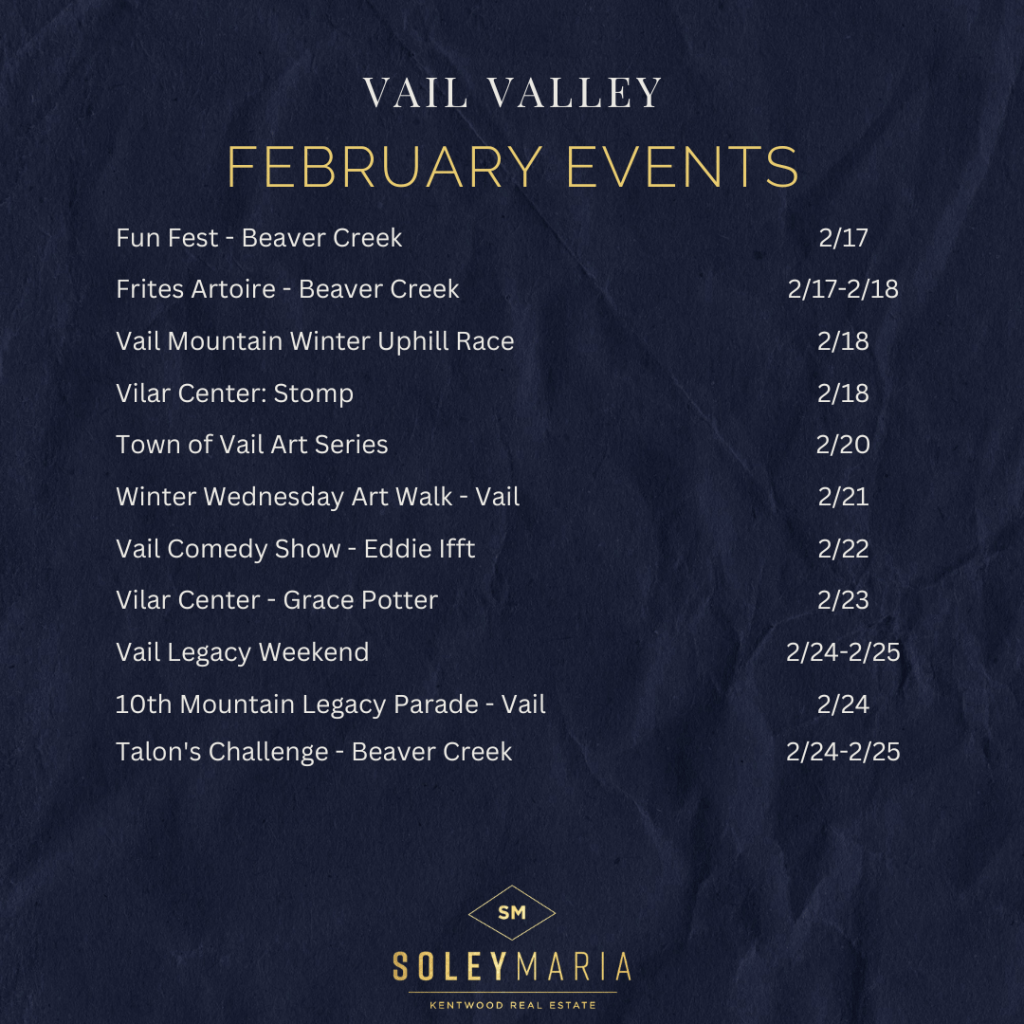 VAIL VALLEY
FEBRUARY EVENTS

| | |
|---|---|
| Fun Fest - Beaver Creek | 2/17 |
| Frites Artoire - Beaver Creek | 2/17-2/18 |
| Vail Mountain Winter Uphill Race | 2/18 |
| Vilar Center: Stomp | 2/18 |
| Town of Vail Art Series | 2/20 |
| Winter Wednesday Art Walk - Vail | 2/21 |
| Vail Comedy Show - Eddie Ifft | 2/22 |
| Vilar Center - Grace Potter | 2/23 |
| Vail Legacy Weekend | 2/24-2/25 |
| 10th Mountain Legacy Parade - Vail | 2/24 |
| Talon's Challenge - Beaver Creek | 2/24-2/25 |

SM
SOLEYMARIA
KENTWOOD REAL ESTATE